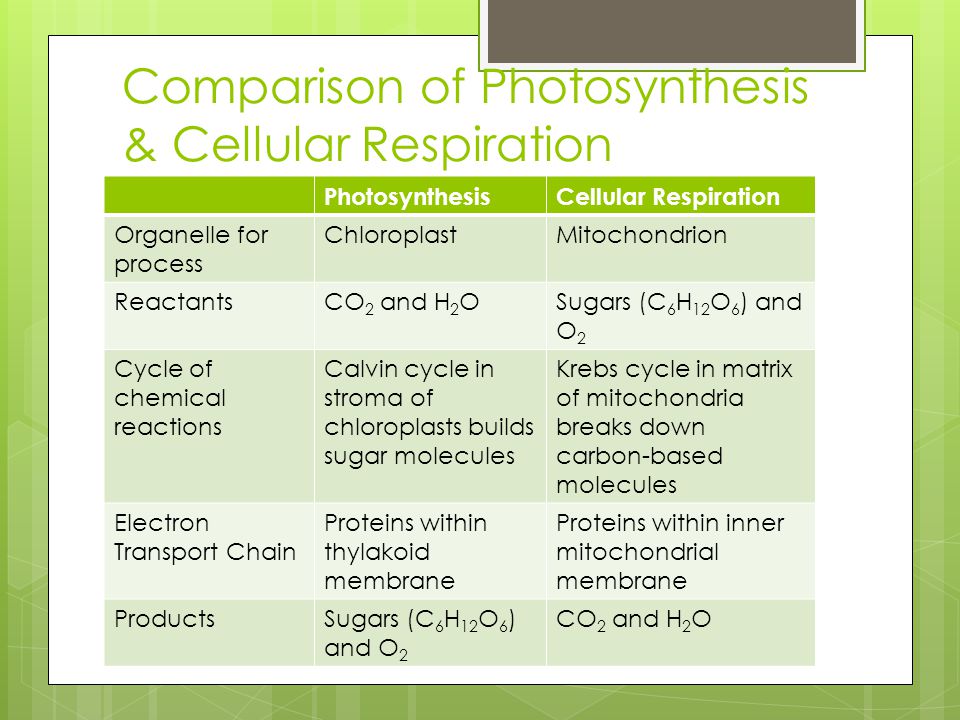 Comparison of Photosynthesis & Cellular Respiration

| | Photosynthesis | Cellular Respiration |
|---|---|---|
| Organelle for process | Chloroplast | Mitochondrion |
| Reactants | $CO_2$ and $H_2O$ | Sugars ($C_6H_{12}O_6$) and $O_2$ |
| Cycle of chemical reactions | Calvin cycle in stroma of chloroplasts builds sugar molecules | Krebs cycle in matrix of mitochondria breaks down carbon-based molecules |
| Electron Transport Chain | Proteins within thylakoid membrane | Proteins within inner mitochondrial membrane |
| Products | Sugars ($C_6H_{12}O_6$) and $O_2$ | $CO_2$ and $H_2O$ |